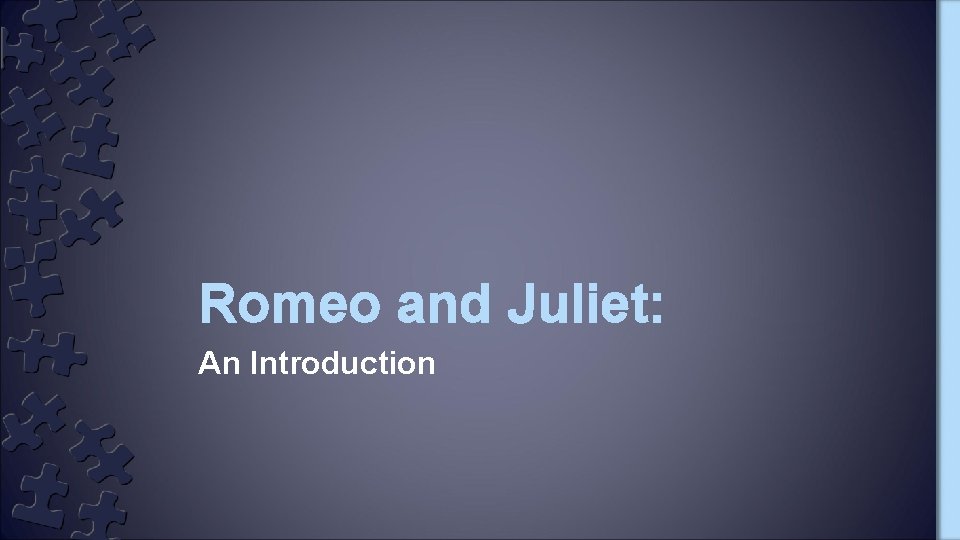 Romeo and Juliet:

An Introduction